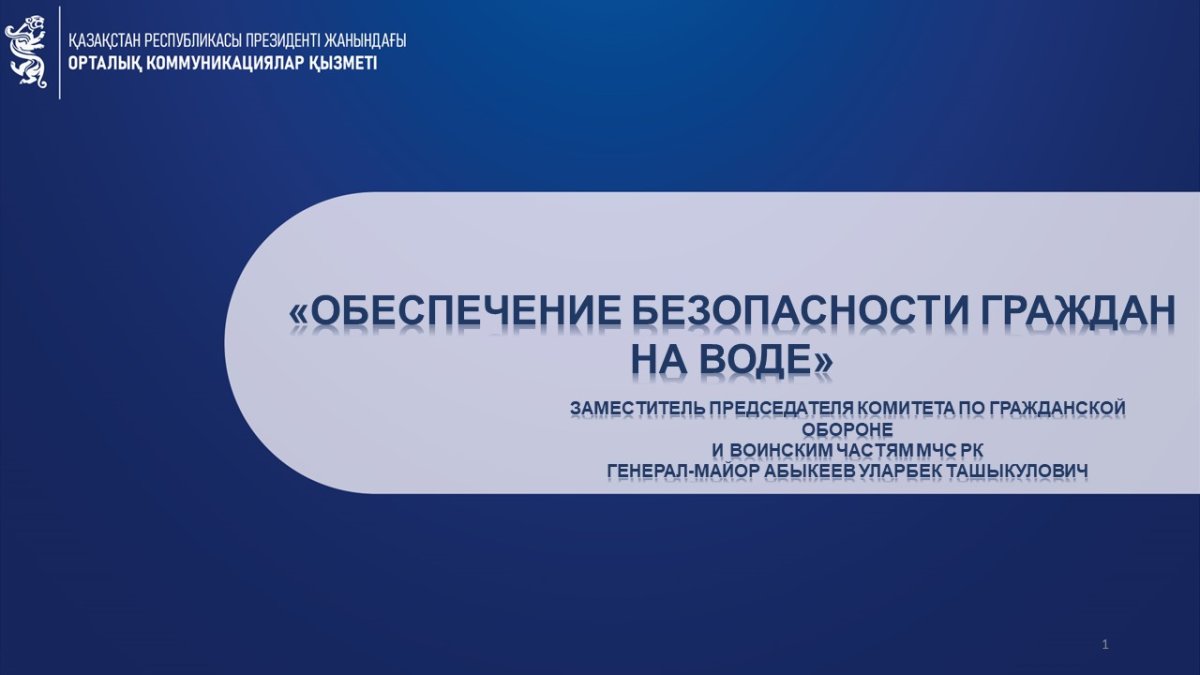 ҚАЗАҚСТАН РЕСПУБЛИКАСЫ ПРЕЗИДЕНТІ ЖАНЫНДАҒЫ
ОРТАЛЫҚ КОММУНИКАЦИЯЛАР ҚЫЗМЕТІ

«ОБЕСПЕЧЕНИЕ БЕЗОПАСНОСТИ ГРАЖДАН НА ВОДЕ»

ЗАМЕСТИТЕЛЬ ПРЕДСЕДАТЕЛЯ КОМИТЕТА ПО ГРАЖДАНСКОЙ ОБОРОНЕ
И ВОИНСКИМ ЧАСТЯМ МЧС РК
ГЕНЕРАЛ-МАЙОР АБЫКЕЕВ УЛАРБЕК ТАШЫКУЛОВИЧ

1